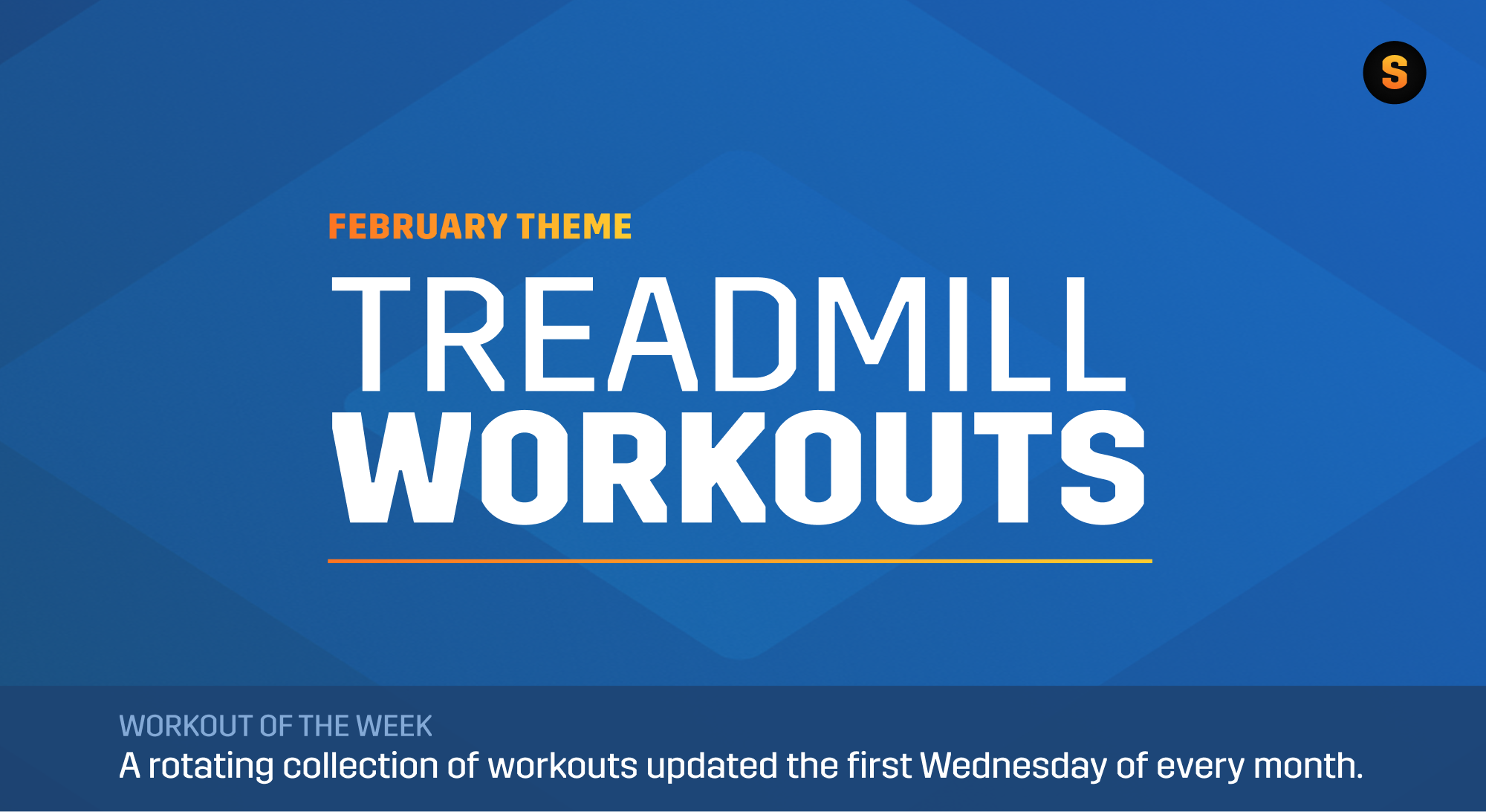 S

FEBRUARY THEME

TREADMILL
WORKOUTS

WORKOUT OF THE WEEK
A rotating collection of workouts updated the first Wednesday of every month.